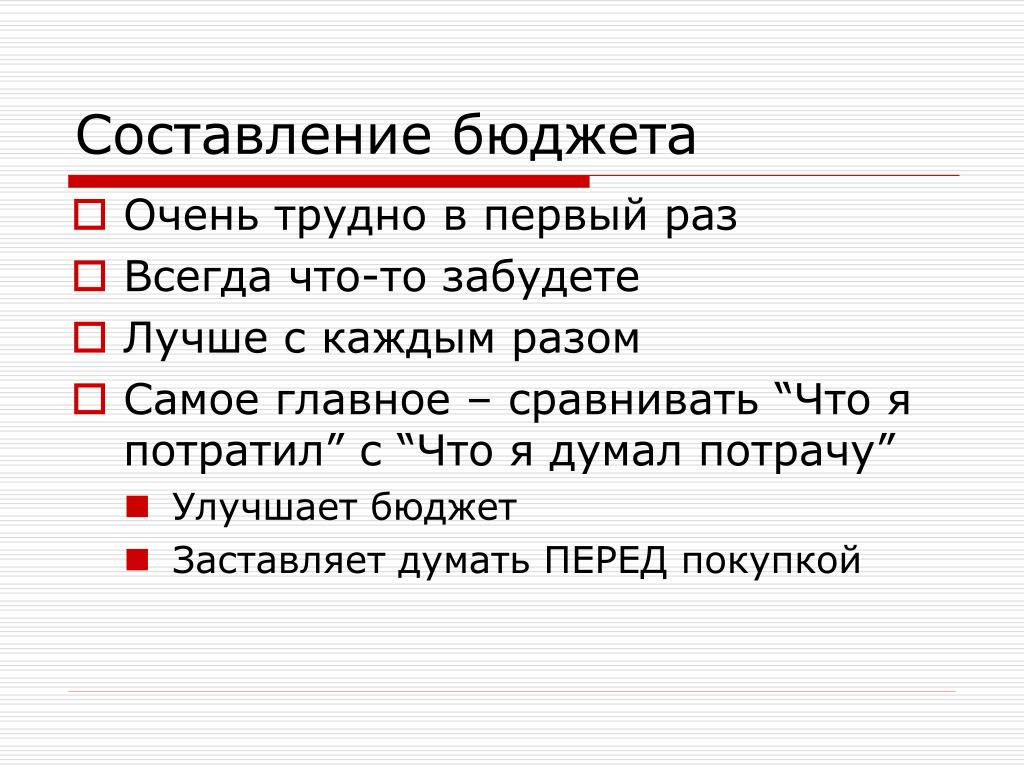 Составление бюджета

Очень трудно в первый раз

Всегда что-то забудете

Лучше с каждым разом

Самое главное – сравнивать “Что я потратил” с “Что я думал потрачу”

Улучшает бюджет

Заставляет думать ПЕРЕД покупкой